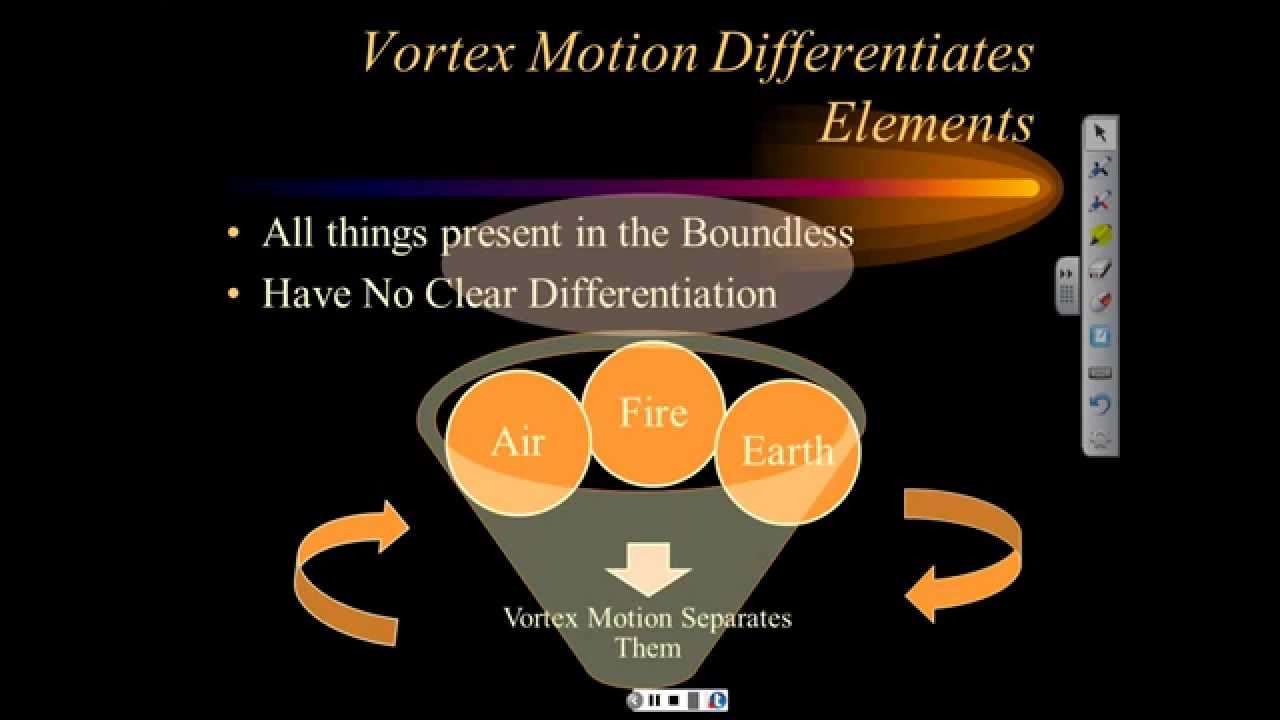 Vortex Motion Differentiates Elements

• All things present in the Boundless
• Have No Clear Differentiation

Air
Fire
Earth

Vortex Motion Separates Them